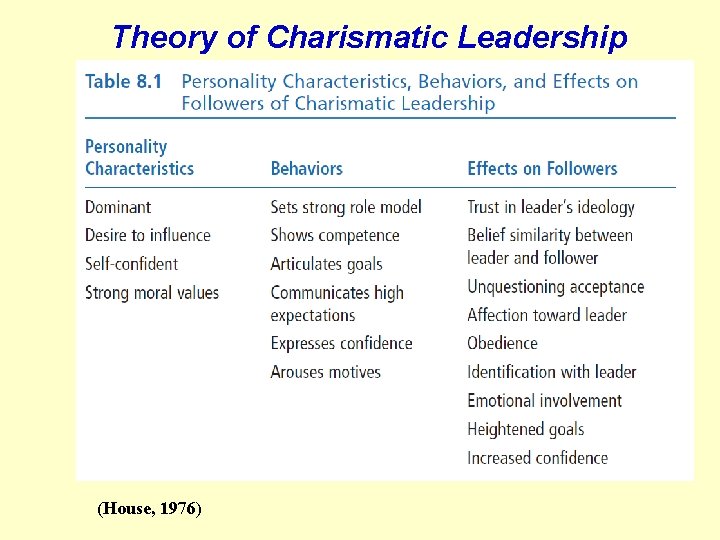 Theory of Charismatic Leadership

Table 8.1 Personality Characteristics, Behaviors, and Effects on Followers of Charismatic Leadership

| Personality Characteristics | Behaviors | Effects on Followers |
|---|---|---|
| Dominant | Sets strong role model | Trust in leader's ideology |
| Desire to influence | Shows competence | Belief similarity between leader and follower |
| Self-confident | Articulates goals | Unquestioning acceptance |
| Strong moral values | Communicates high expectations | Affection toward leader |
| | Expresses confidence | Obedience |
| | Arouses motives | Identification with leader |
| | | Emotional involvement |
| | | Heightened goals |
| | | Increased confidence |

(House, 1976)